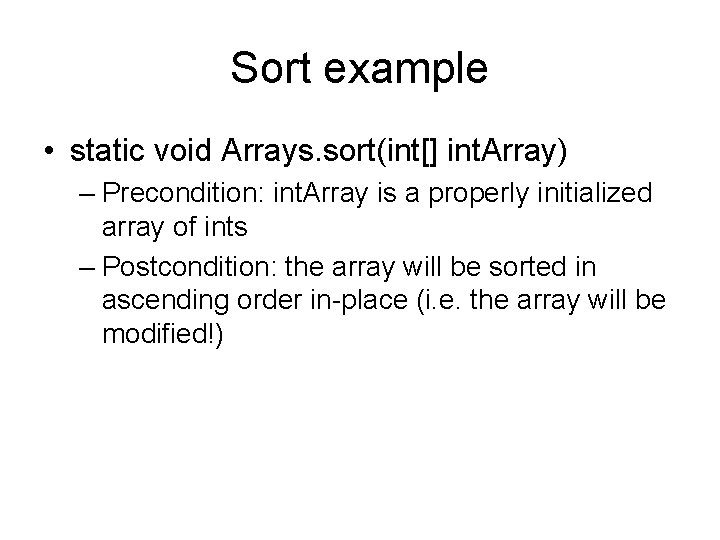 Sort example

• static void Arrays.sort(int[] intArray)
– Precondition: intArray is a properly initialized array of ints
– Postcondition: the array will be sorted in ascending order in-place (i.e. the array will be modified!)